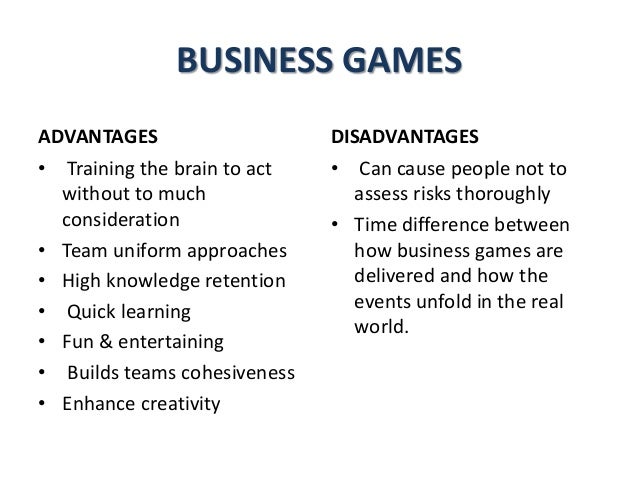 BUSINESS GAMES

ADVANTAGES
• Training the brain to act without to much consideration
• Team uniform approaches
• High knowledge retention
• Quick learning
• Fun & entertaining
• Builds teams cohesiveness
• Enhance creativity

DISADVANTAGES
• Can cause people not to assess risks thoroughly
• Time difference between how business games are delivered and how the events unfold in the real world.